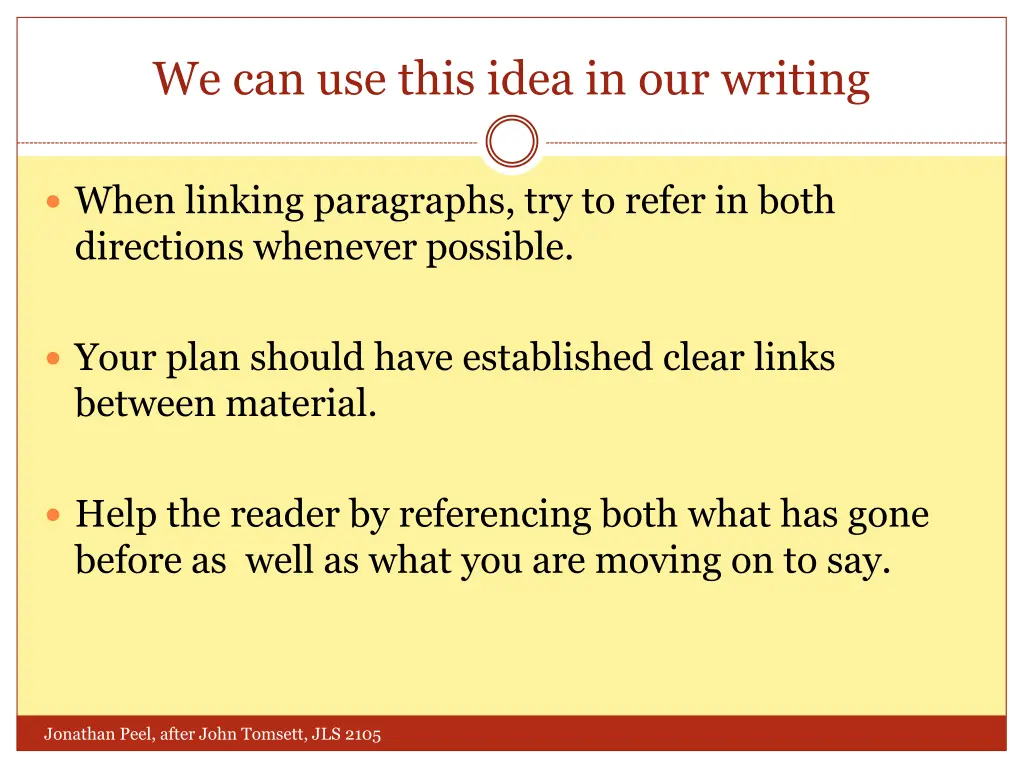 We can use this idea in our writing

- When linking paragraphs, try to refer in both directions whenever possible.

- Your plan should have established clear links between material.

- Help the reader by referencing both what has gone before as well as what you are moving on to say.

Jonathan Peel, after John Tomsett, JLS 2105